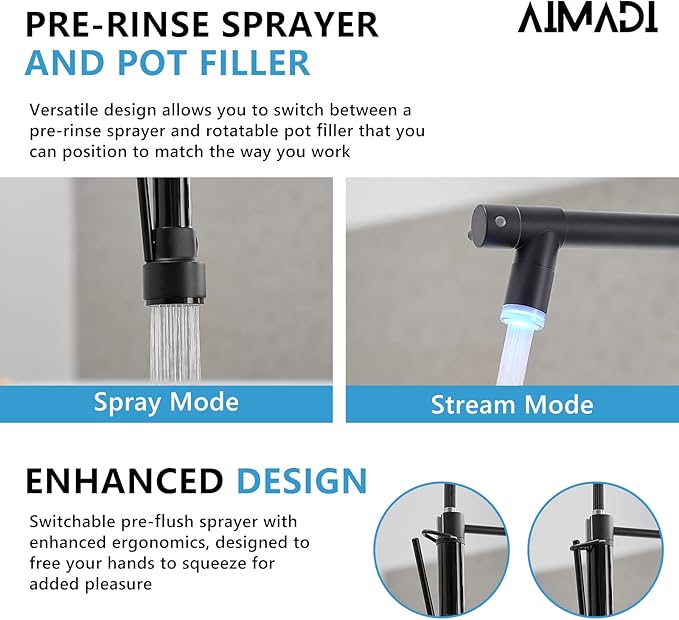 PRE-RINSE SPRAYER
AND POT FILLER

AIMADI

Versatile design allows you to switch between a pre-rinse sprayer and rotatable pot filler that you can position to match the way you work

Spray Mode

Stream Mode

ENHANCED DESIGN

Switchable pre-flush sprayer with enhanced ergonomics, designed to free your hands to squeeze for added pleasure